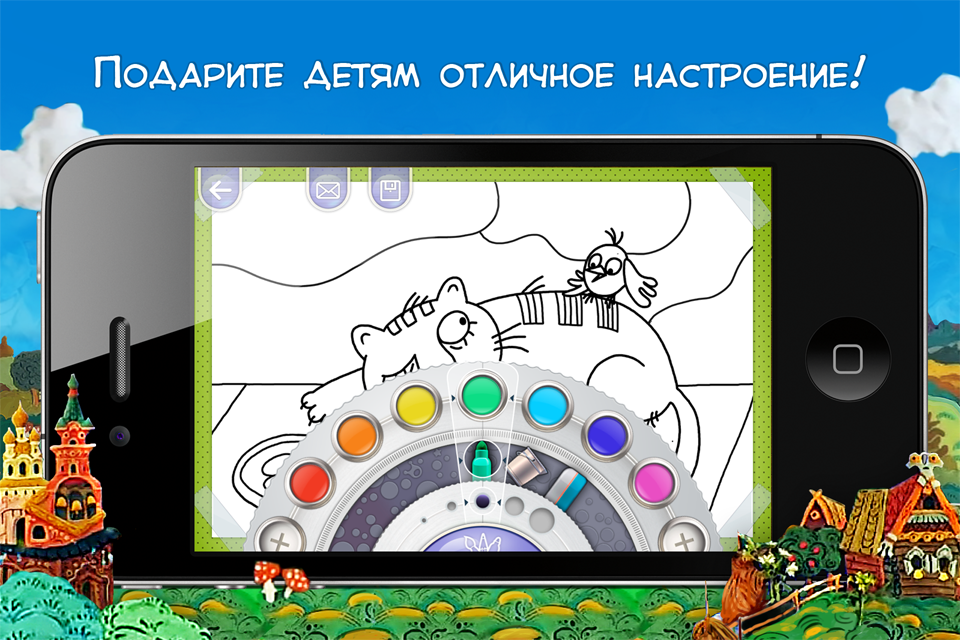 Подарите детям отличное настроение!